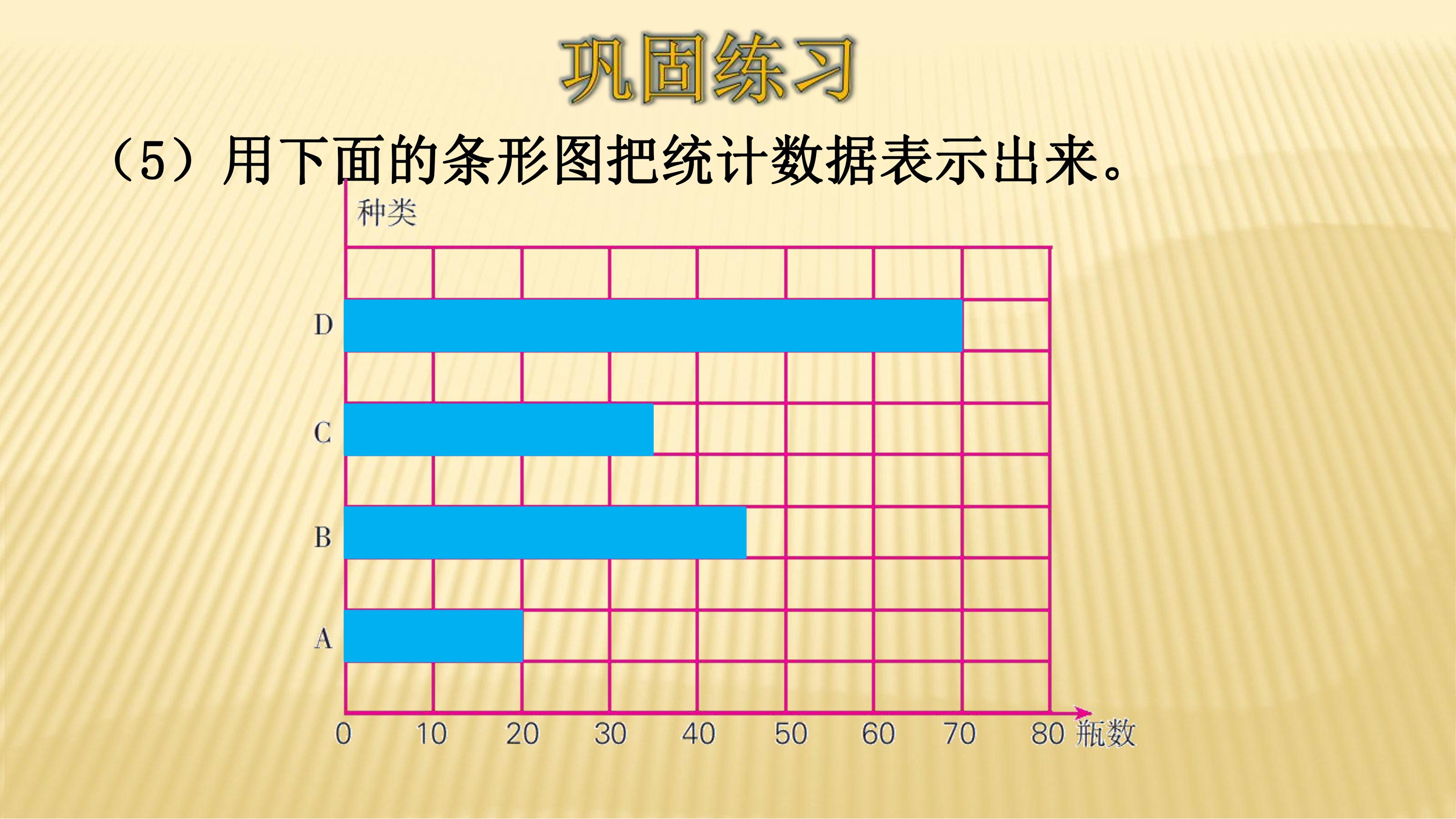 巩固练习

（5）用下面的条形图把统计数据表示出来。

种类

D

C

B

A

0 10 20 30 40 50 60 70 80 瓶数